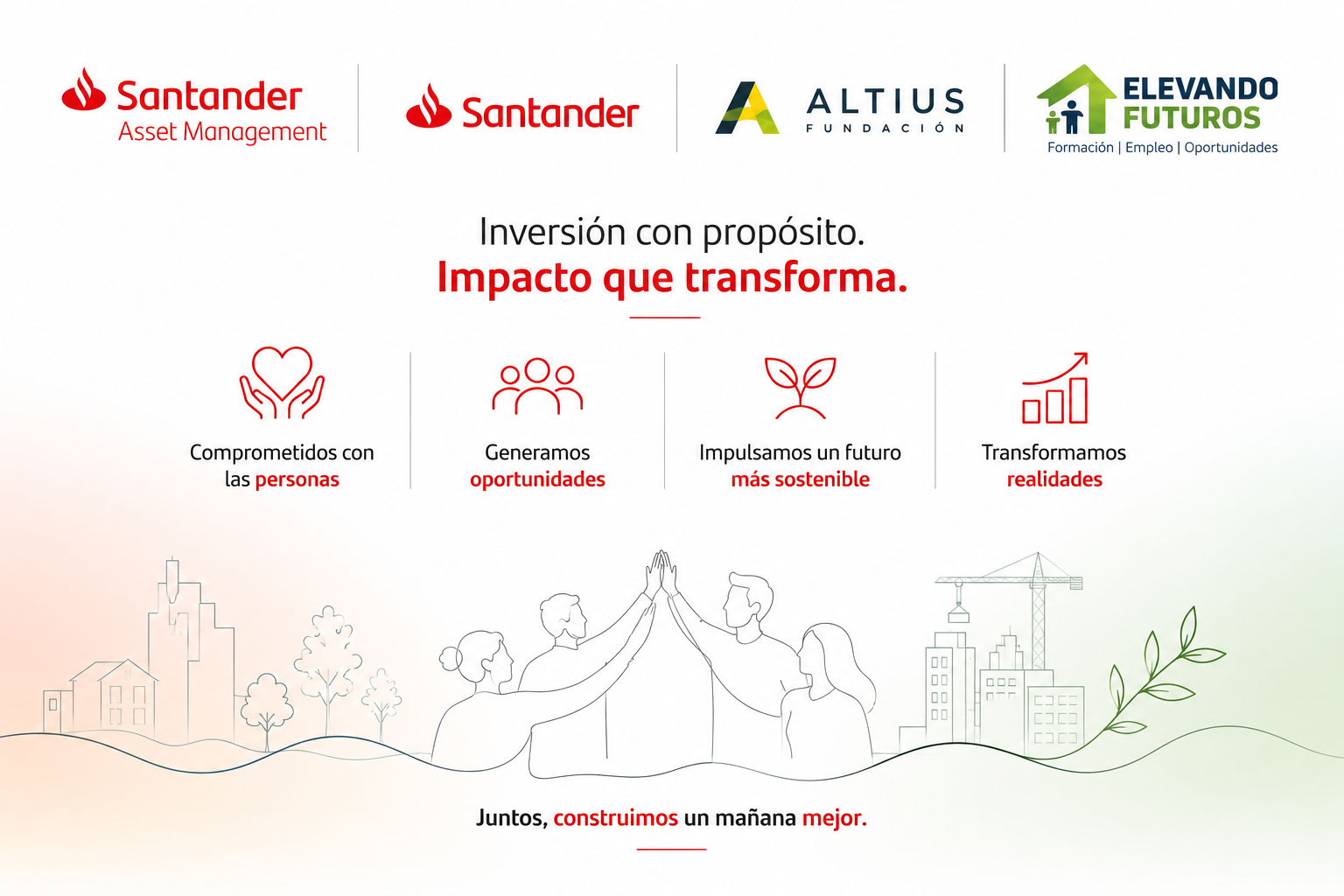 Santander Asset Management

Santander

ALTIUS FUNDACIÓN

ELEVANDO FUTUROS
Formación | Empleo | Oportunidades

Inversión con propósito.
Impacto que transforma.

Comprometidos con las personas

Generamos oportunidades

Impulsamos un futuro más sostenible

Transformamos realidades

Juntos, construimos un mañana mejor.